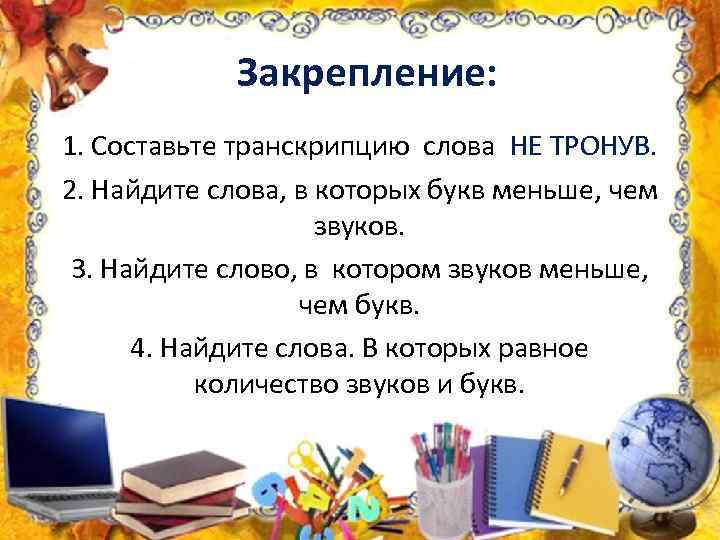 Закрепление:

1. Составьте транскрипцию слова НЕ ТРОНУВ.

2. Найдите слова, в которых букв меньше, чем звуков.

3. Найдите слово, в котором звуков меньше, чем букв.

4. Найдите слова. В которых равное количество звуков и букв.